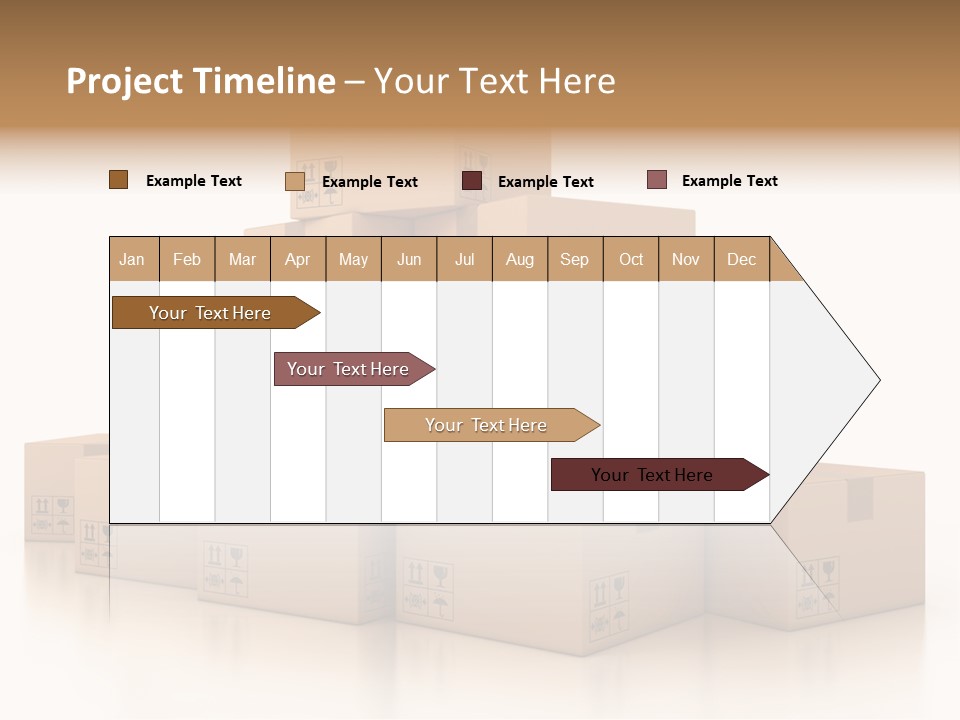 Project Timeline – Your Text Here

Example Text Example Text Example Text Example Text

| Jan | Feb | Mar | Apr | May | Jun | Jul | Aug | Sep | Oct | Nov | Dec |
|---|---|---|---|---|---|---|---|---|---|---|---|

Your Text Here

Your Text Here

Your Text Here

Your Text Here